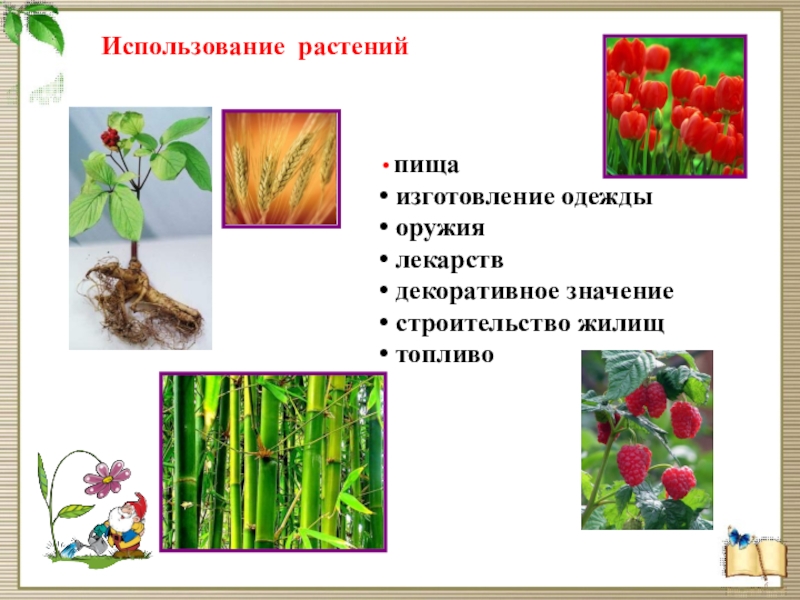 Использование растений

• пища
• изготовление одежды
• оружия
• лекарств
• декоративное значение
• строительство жилищ
• топливо